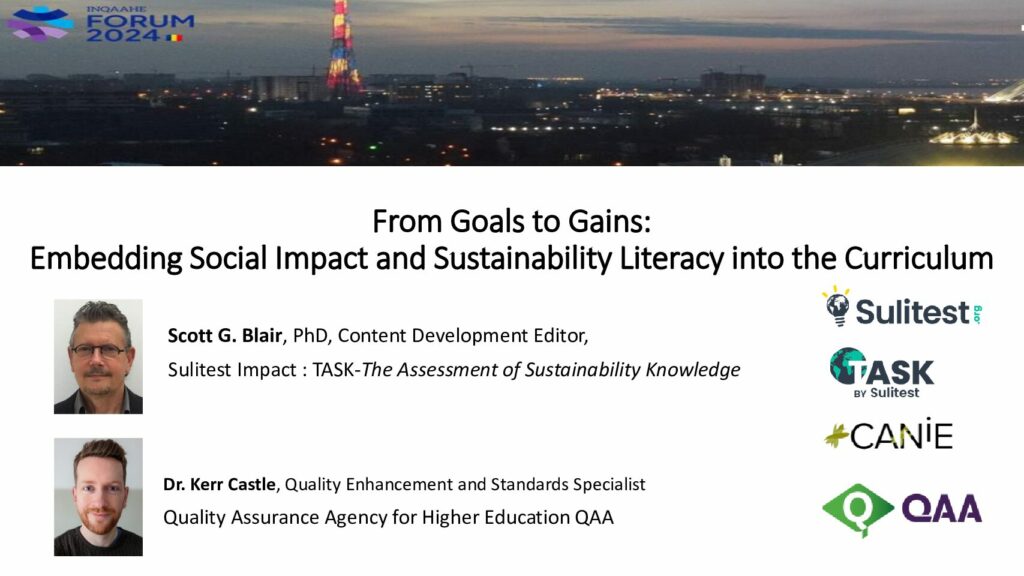 INQAAHE FORUM 2024

From Goals to Gains:
Embedding Social Impact and Sustainability Literacy into the Curriculum

Scott G. Blair, PhD, Content Development Editor,
Sulitest Impact : TASK-The Assessment of Sustainability Knowledge

Dr. Kerr Castle, Quality Enhancement and Standards Specialist
Quality Assurance Agency for Higher Education QAA

Sulitest.org

TASK BY Sulitest

CANIE

QAA